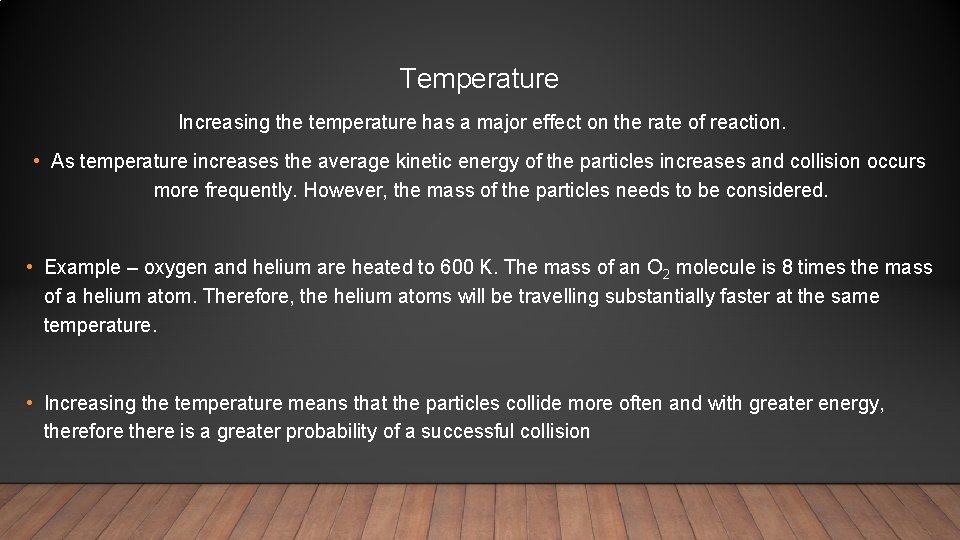 Temperature

Increasing the temperature has a major effect on the rate of reaction.

• As temperature increases the average kinetic energy of the particles increases and collision occurs more frequently. However, the mass of the particles needs to be considered.

• Example – oxygen and helium are heated to 600 K. The mass of an $O_2$ molecule is 8 times the mass of a helium atom. Therefore, the helium atoms will be travelling substantially faster at the same temperature.

• Increasing the temperature means that the particles collide more often and with greater energy, therefore there is a greater probability of a successful collision